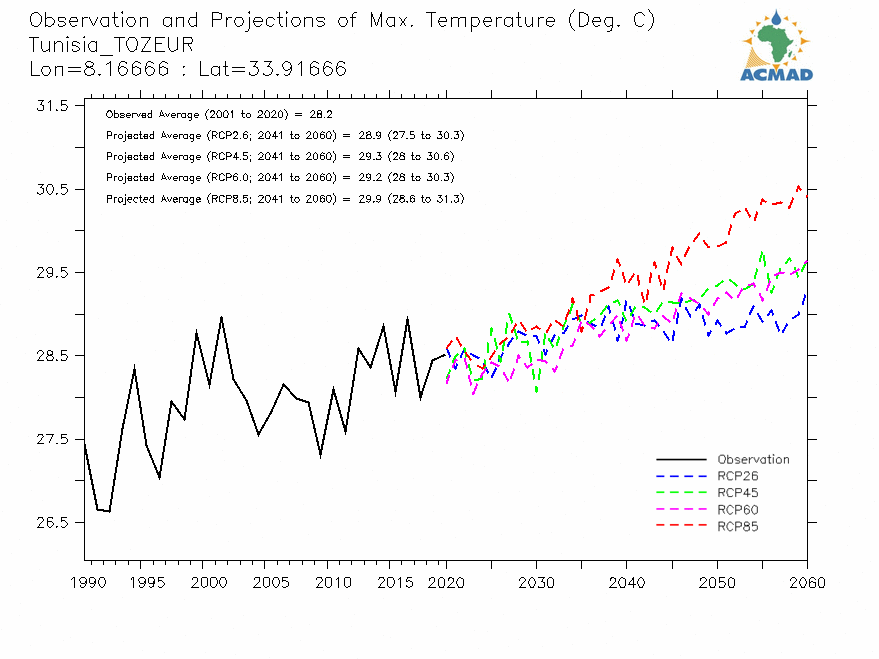 Observation and Projections of Max. Temperature (Deg. C)
Tunisia_TOZEUR
Lon=8.16666 : Lat=33.91666

ACMAD

Observed Average (2001 to 2020) = 28.2
Projected Average (RCP2.6; 2041 to 2060) = 28.9 (27.5 to 30.3)
Projected Average (RCP4.5; 2041 to 2060) = 29.3 (28 to 30.6)
Projected Average (RCP6.0; 2041 to 2060) = 29.2 (28 to 30.3)
Projected Average (RCP8.5; 2041 to 2060) = 29.9 (28.6 to 31.3)

31.5
30.5
29.5
28.5
27.5
26.5

Observation
RCP26
RCP45
RCP60
RCP85

1990 1995 2000 2005 2010 2015 2020 2030 2040 2050 2060